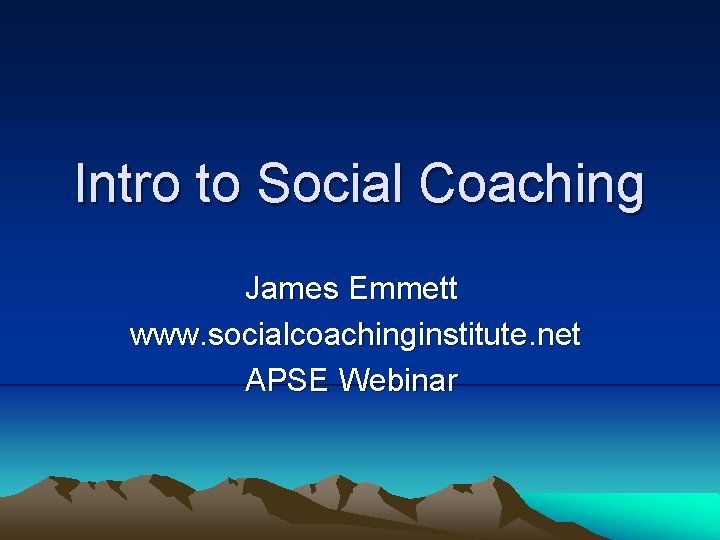 Intro to Social Coaching

James Emmett
www.socialcoachinginstitute.net
APSE Webinar